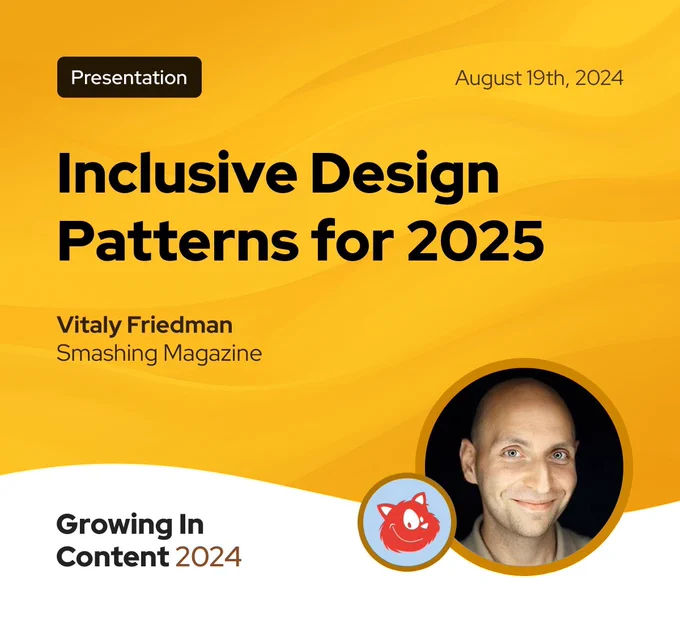 Presentation

August 19th, 2024

Inclusive Design Patterns for 2025

Vitaly Friedman
Smashing Magazine

Growing In Content 2024